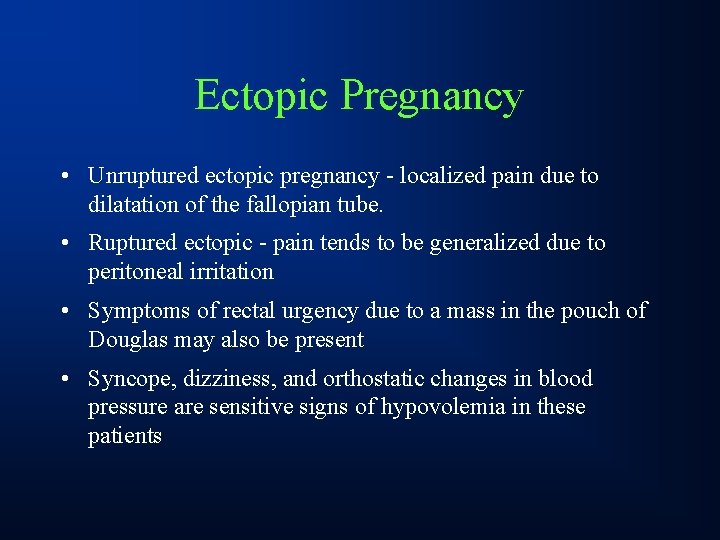 Ectopic Pregnancy

• Unruptured ectopic pregnancy - localized pain due to dilatation of the fallopian tube.

• Ruptured ectopic - pain tends to be generalized due to peritoneal irritation

• Symptoms of rectal urgency due to a mass in the pouch of Douglas may also be present

• Syncope, dizziness, and orthostatic changes in blood pressure are sensitive signs of hypovolemia in these patients